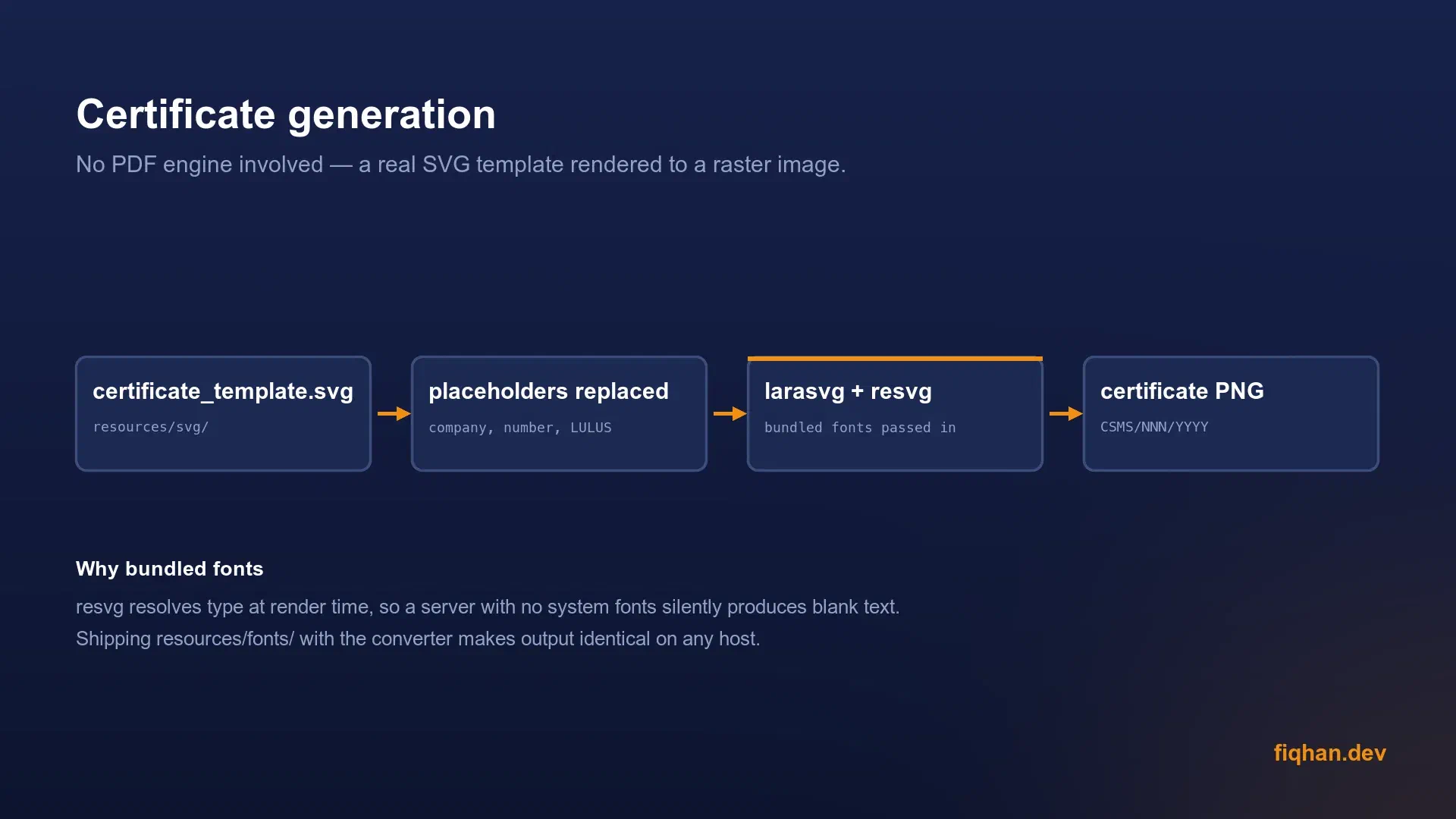 Certificate generation

No PDF engine involved — a real SVG template rendered to a raster image.

certificate_template.svg

resources/svg/

placeholders replaced

company, number, LULUS

larasvg + resvg

bundled fonts passed in

certificate PNG

CSMS/NNN/YYYY

Why bundled fonts

resvg resolves type at render time, so a server with no system fonts silently produces blank text. Shipping resources/fonts/ with the converter makes output identical on any host.

fiqhan.dev